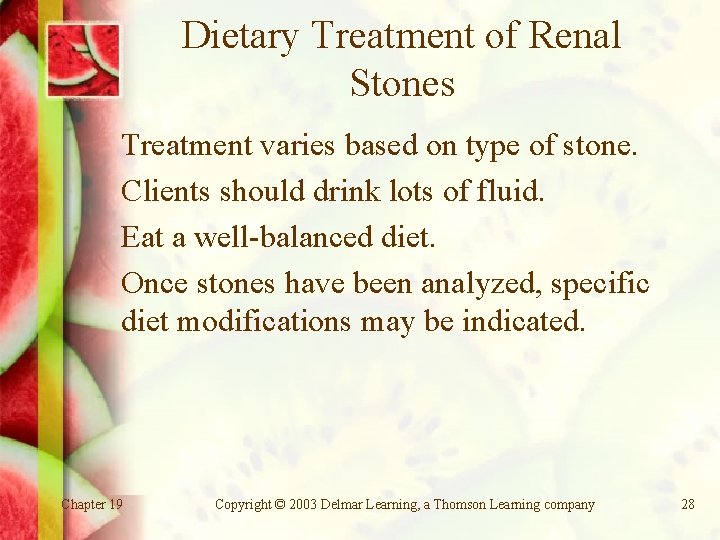 Dietary Treatment of Renal Stones

Treatment varies based on type of stone.

Clients should drink lots of fluid.

Eat a well-balanced diet.

Once stones have been analyzed, specific diet modifications may be indicated.

Chapter 19

Copyright © 2003 Delmar Learning, a Thomson Learning company

28